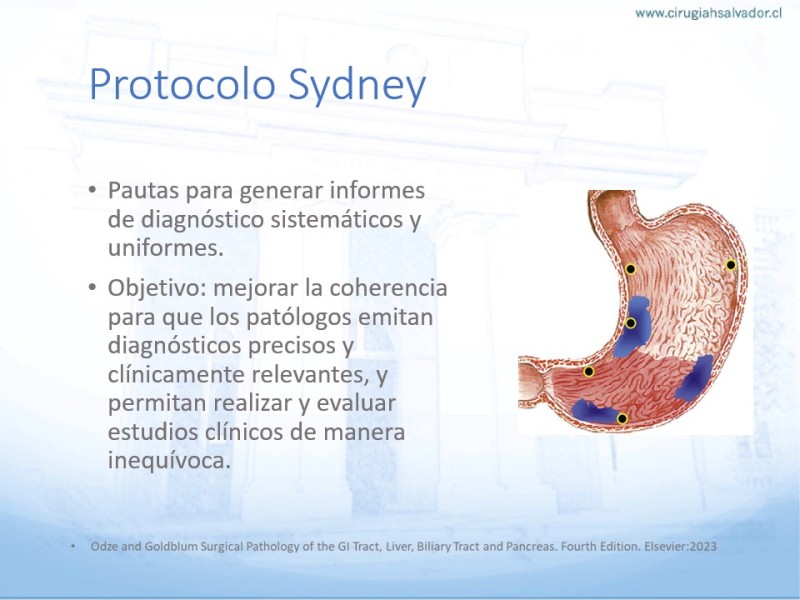 www.cirugiahsalvador.cl

Protocolo Sydney

• Pautas para generar informes de diagnóstico sistemáticos y uniformes.

• Objetivo: mejorar la coherencia para que los patólogos emitan diagnósticos precisos y clínicamente relevantes, y permitan realizar y evaluar estudios clínicos de manera inequívoca.

• Odze and Goldblum Surgical Pathology of the GI Tract, Liver, Biliary Tract and Pancreas. Fourth Edition. Elsevier:2023